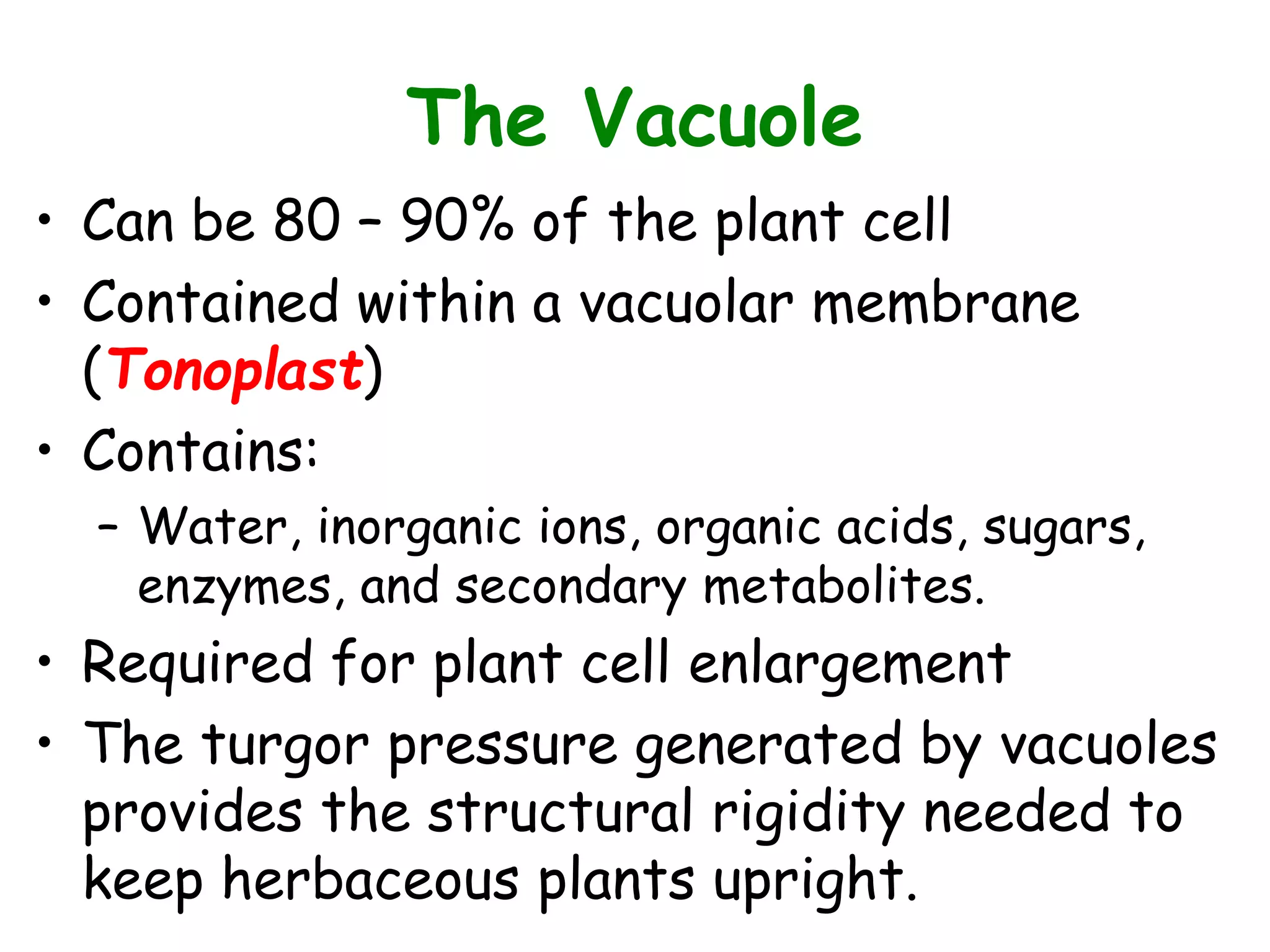 The Vacuole

• Can be 80 – 90% of the plant cell
• Contained within a vacuolar membrane (Tonoplast)
• Contains:
  – Water, inorganic ions, organic acids, sugars, enzymes, and secondary metabolites.
• Required for plant cell enlargement
• The turgor pressure generated by vacuoles provides the structural rigidity needed to keep herbaceous plants upright.